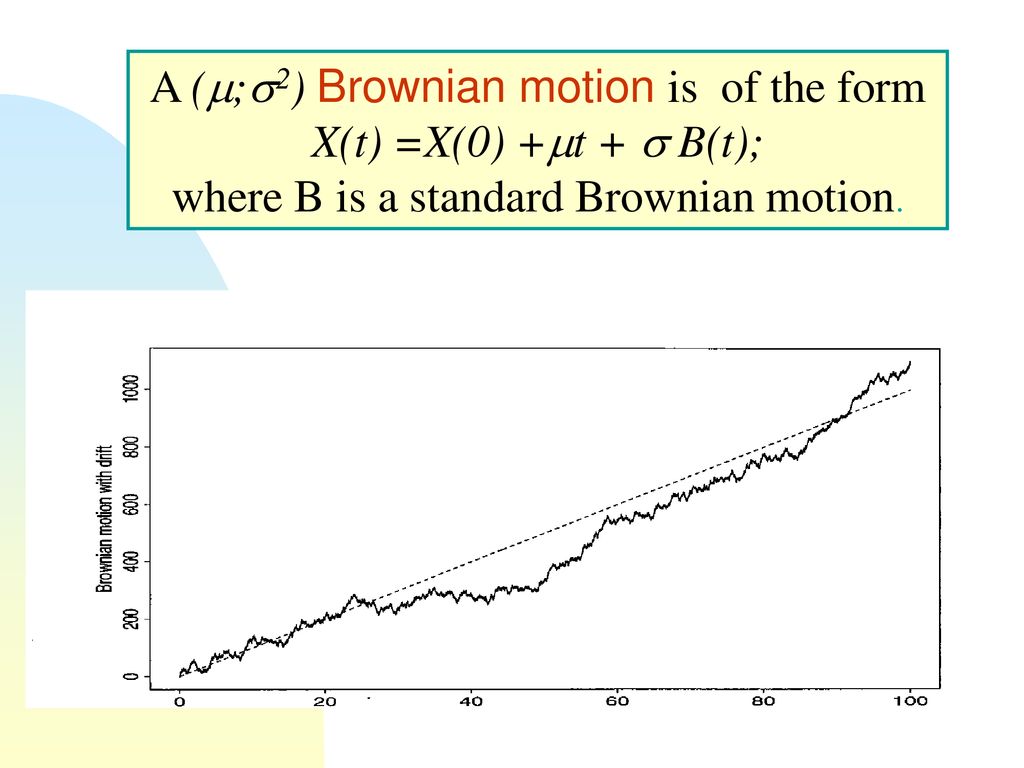 A $(\mu;\sigma^2)$ Brownian motion is of the form $X(t) = X(0) + \mu t + \sigma B(t);$ where B is a standard Brownian motion.

Brownian motion with drift

0
200
400
600
800
1000

0
20
40
60
80
100